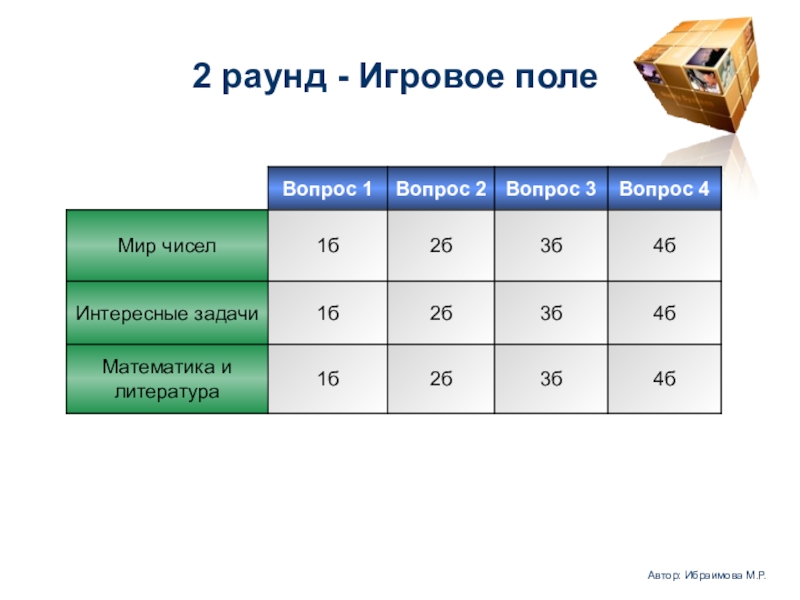 2 раунд - Игровое поле

| | Вопрос 1 | Вопрос 2 | Вопрос 3 | Вопрос 4 |
|---|---|---|---|---|
| Мир чисел | 1б | 2б | 3б | 4б |
| Интересные задачи | 1б | 2б | 3б | 4б |
| Математика и литература | 1б | 2б | 3б | 4б |

Автор: Ибраимова М.Р.